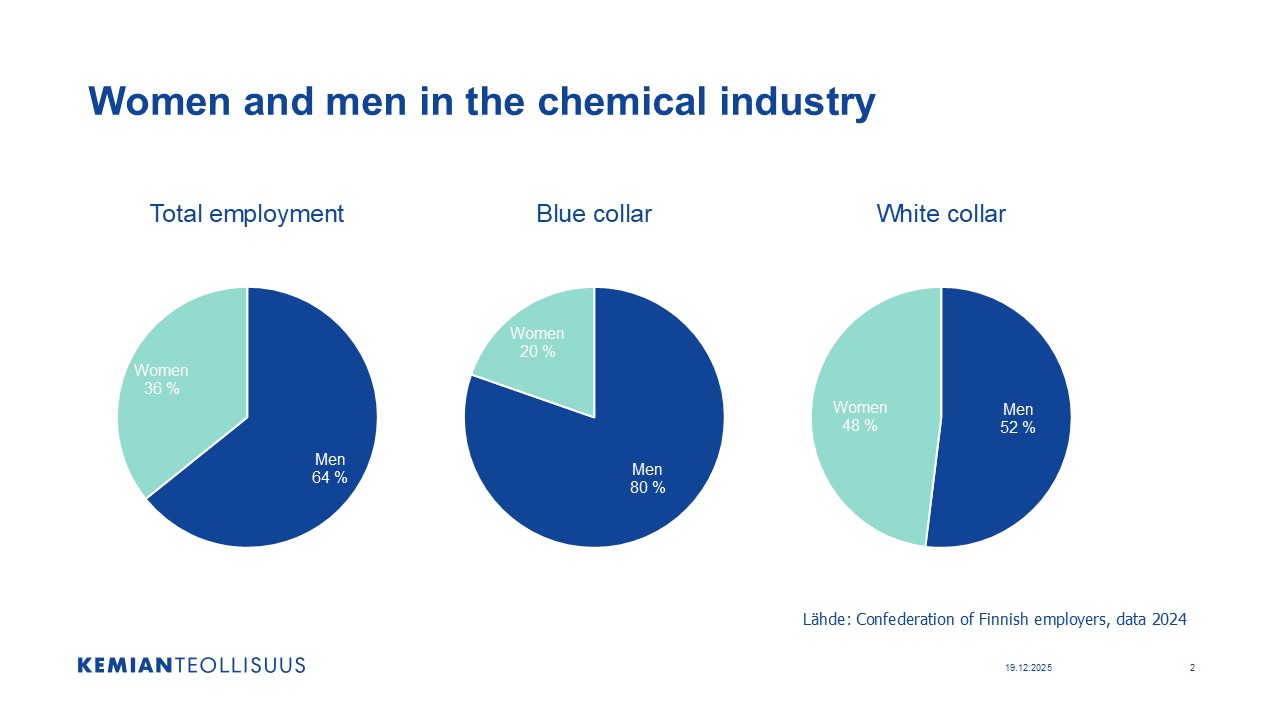 Women and men in the chemical industry

Total employment

Women
36 %

Men
64 %

Blue collar

Women
20 %

Men
80 %

White collar

Women
48 %

Men
52 %

Lähde: Confederation of Finnish employers, data 2024

KEMIANTEOLLISUUS

19.12.2025

2